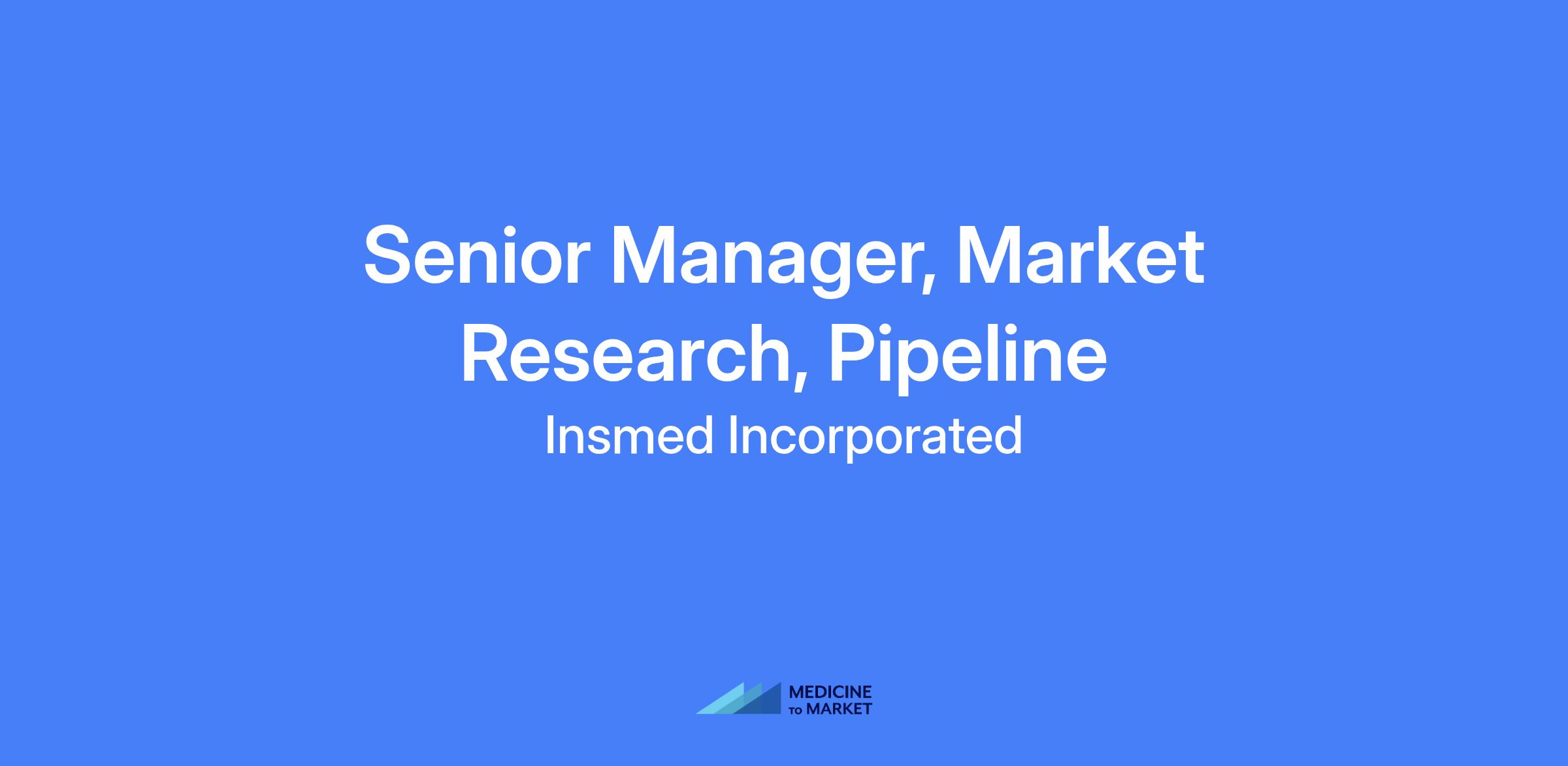 Senior Manager, Market Research, Pipeline

Insmed Incorporated

MEDICINE
TO MARKET